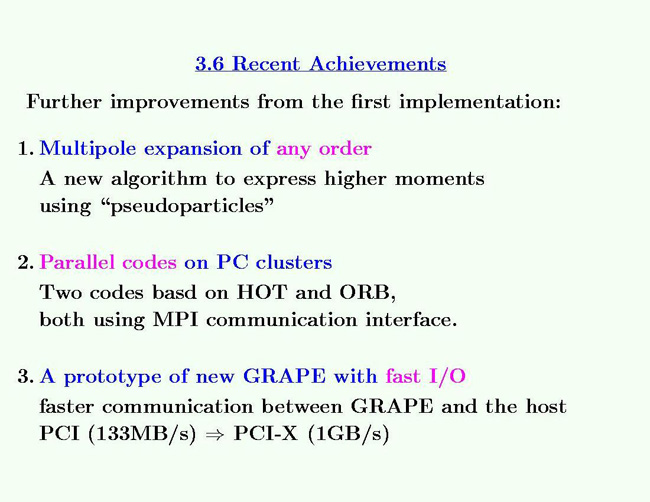 3.6 Recent Achievements

Further improvements from the first implementation:

1. Multipole expansion of any order
A new algorithm to express higher moments using “pseudoparticles”

2. Parallel codes on PC clusters
Two codes basd on HOT and ORB, both using MPI communication interface.

3. A prototype of new GRAPE with fast I/O
faster communication between GRAPE and the host
PCI (133MB/s) $\Rightarrow$ PCI-X (1GB/s)